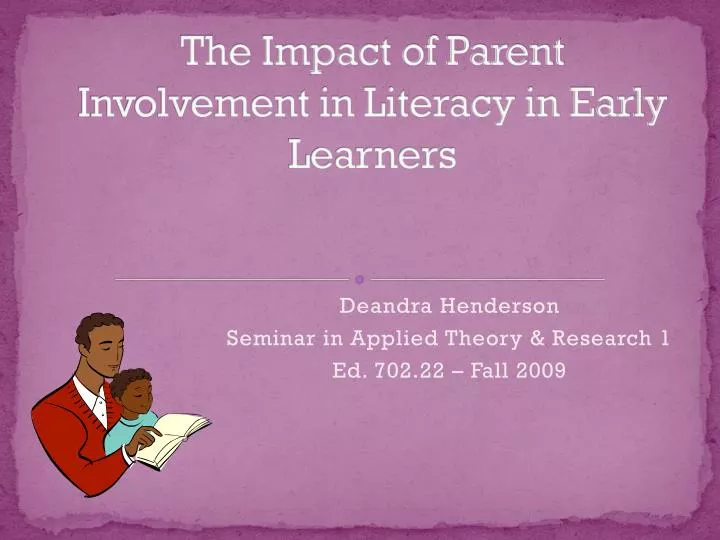 The Impact of Parent Involvement in Literacy in Early Learners

Deandra Henderson
Seminar in Applied Theory & Research 1
Ed. 702.22 – Fall 2009